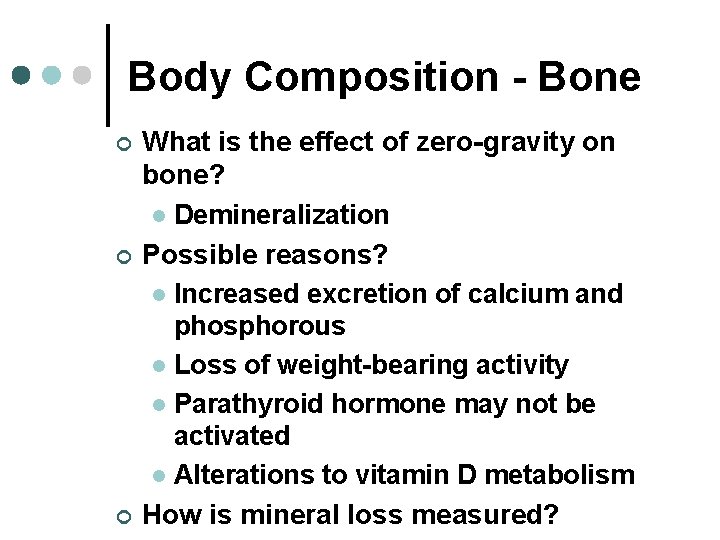 Body Composition - Bone

What is the effect of zero-gravity on bone?

Demineralization

Possible reasons?

Increased excretion of calcium and phosphorous

Loss of weight-bearing activity

Parathyroid hormone may not be activated

Alterations to vitamin D metabolism

How is mineral loss measured?